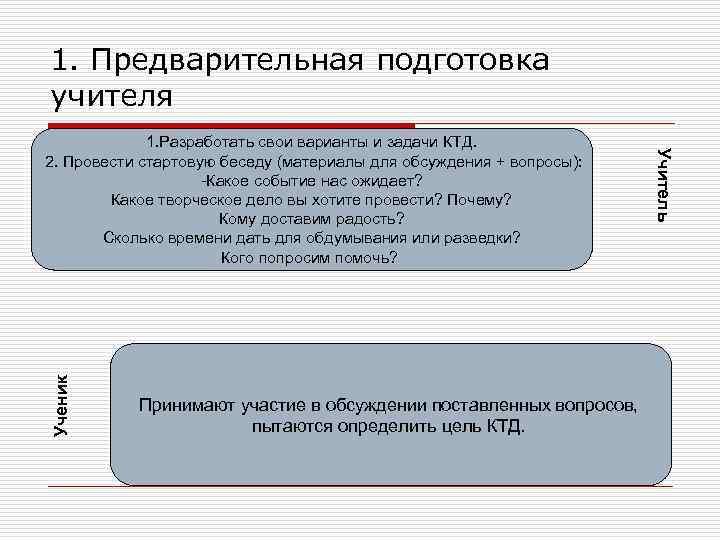 1. Предварительная подготовка учителя

1.Разработать свои варианты и задачи КТД.
2. Провести стартовую беседу (материалы для обсуждения + вопросы):
-Какое событие нас ожидает?
Какое творческое дело вы хотите провести? Почему?
Кому доставим радость?
Сколько времени дать для обдумывания или разведки?
Кого попросим помочь?

Учитель

Ученик

Принимают участие в обсуждении поставленных вопросов, пытаются определить цель КТД.